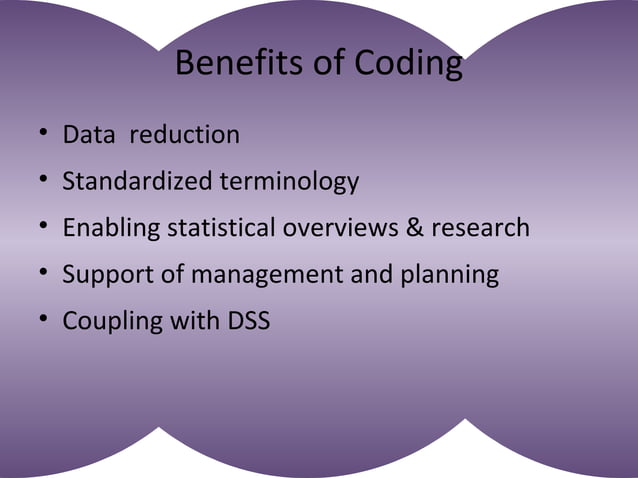 Benefits of Coding

• Data reduction
• Standardized terminology
• Enabling statistical overviews & research
• Support of management and planning
• Coupling with DSS